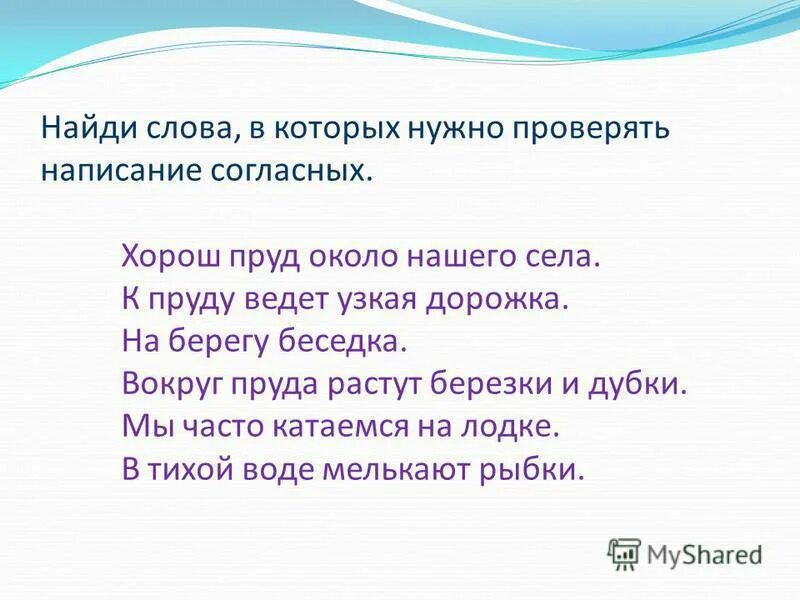 Найди слова, в которых нужно проверять написание согласных.

Хорош пруд около нашего села.
К пруду ведет узкая дорожка.
На берегу беседка.
Вокруг пруда растут березки и дубки.
Мы часто катаемся на лодке.
В тихой воде мелькают рыбки.

MyShared